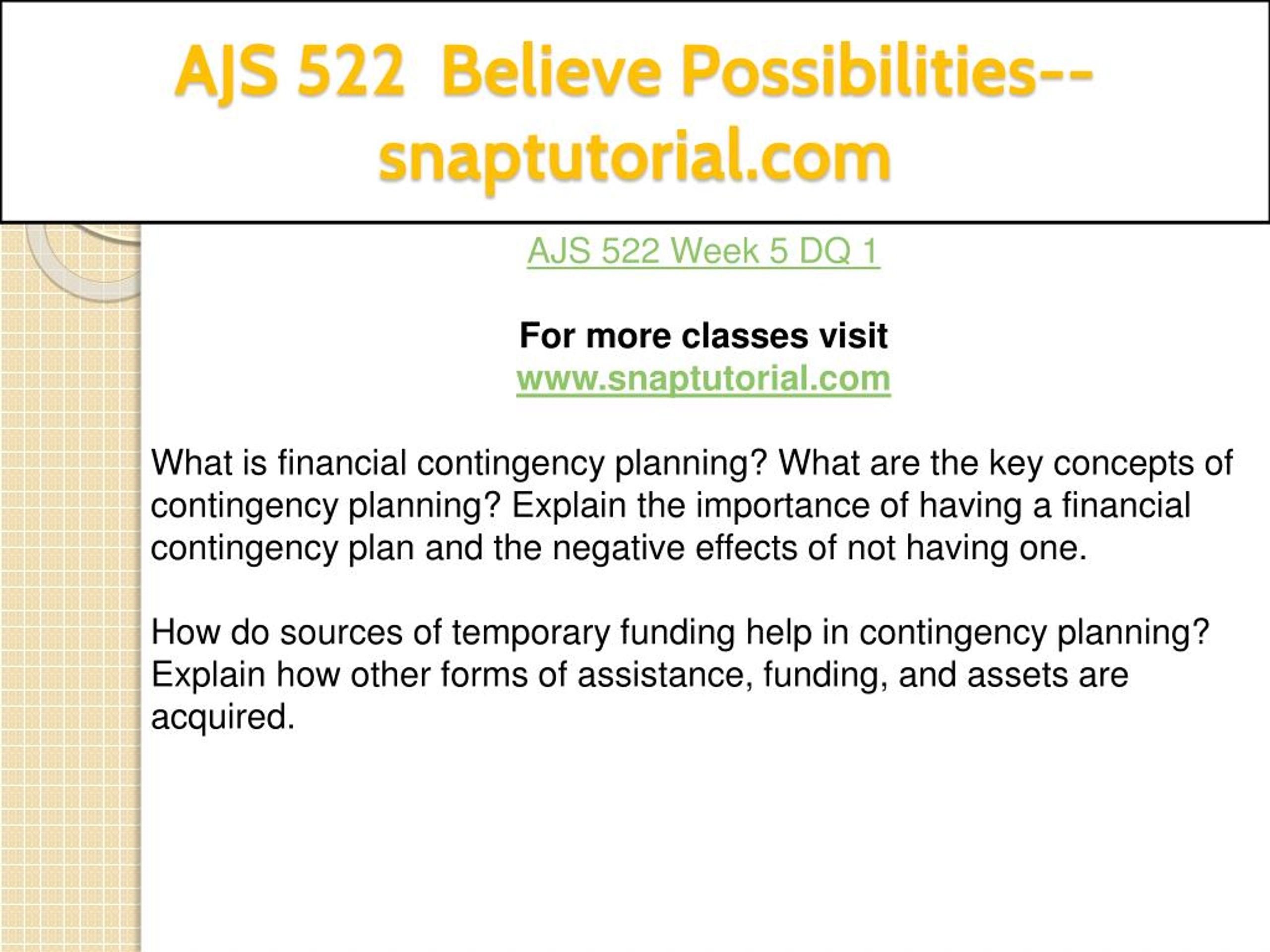 AJS 522 Believe Possibilities--snaptutorial.com

AJS 522 Week 5 DQ 1

For more classes visit
www.snaptutorial.com

What is financial contingency planning? What are the key concepts of contingency planning? Explain the importance of having a financial contingency plan and the negative effects of not having one.

How do sources of temporary funding help in contingency planning? Explain how other forms of assistance, funding, and assets are acquired.